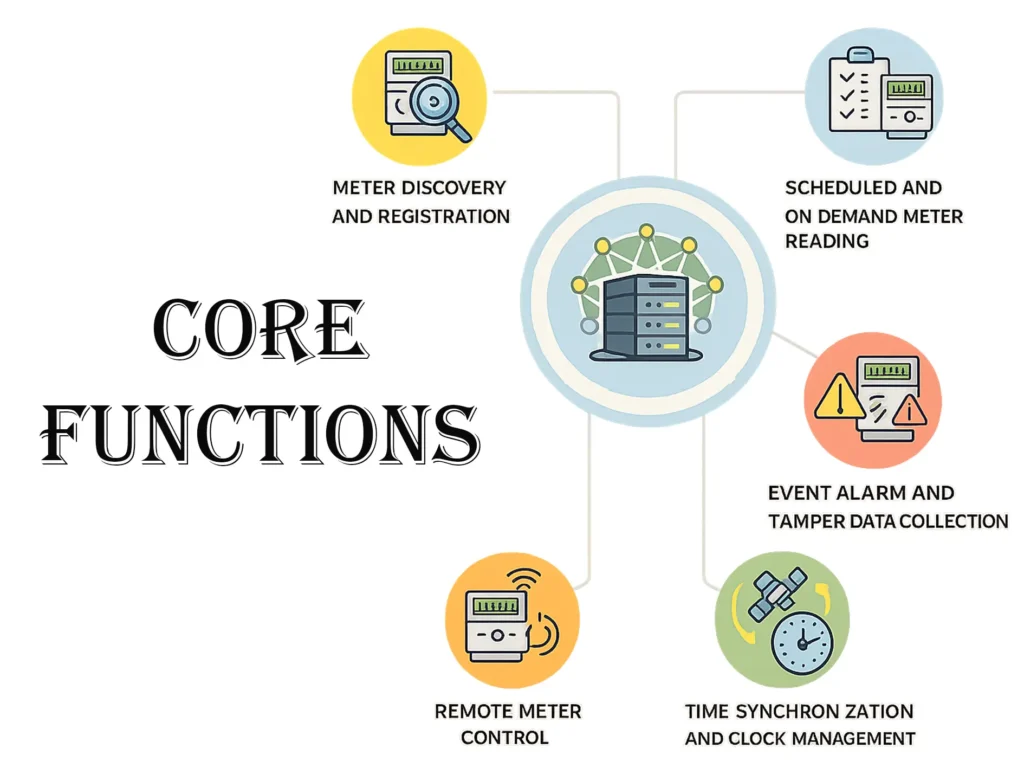 METER DISCOVERY AND REGISTRATION

SCHEDULED AND ON DEMAND METER READING

CORE FUNCTIONS

EVENT ALARM AND TAMPER DATA COLLECTION

REMOTE METER CONTROL

TIME SYNCHRON ZATION AND CLOCK MANAGEMENT